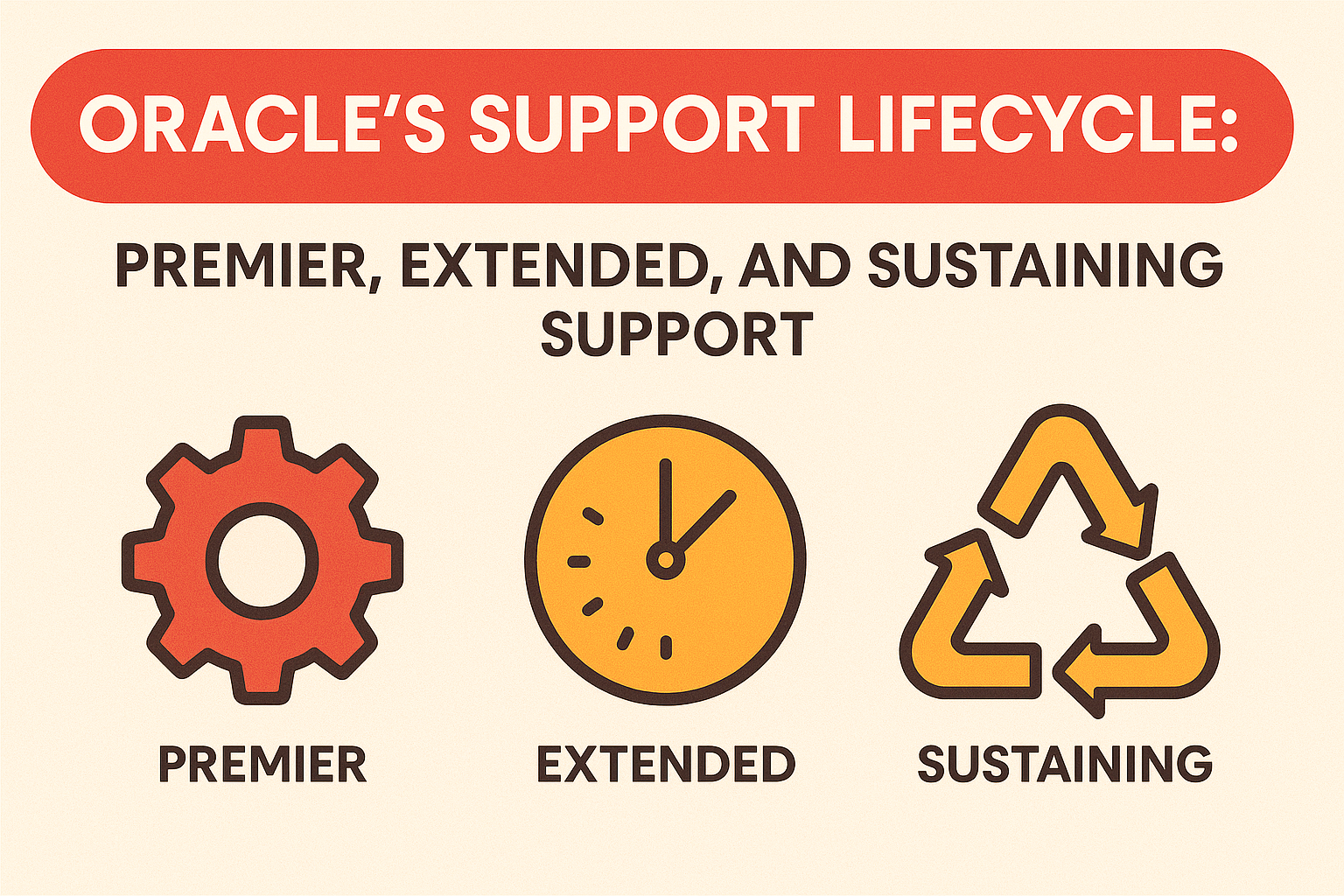 ORACLE'S SUPPORT LIFECYCLE:

PREMIER, EXTENDED, AND SUSTAINING SUPPORT

PREMIER

EXTENDED

SUSTAINING